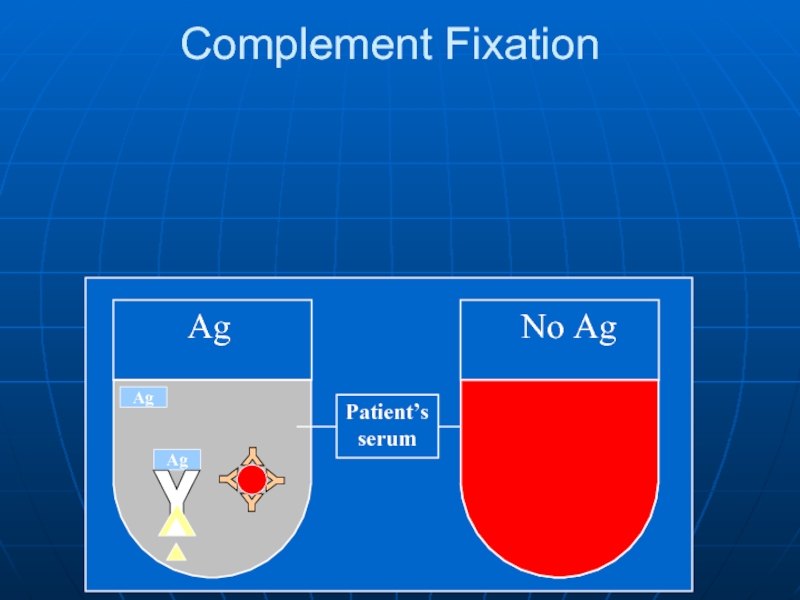 Complement Fixation

Ag

No Ag

Ag

Patient's serum

Ag